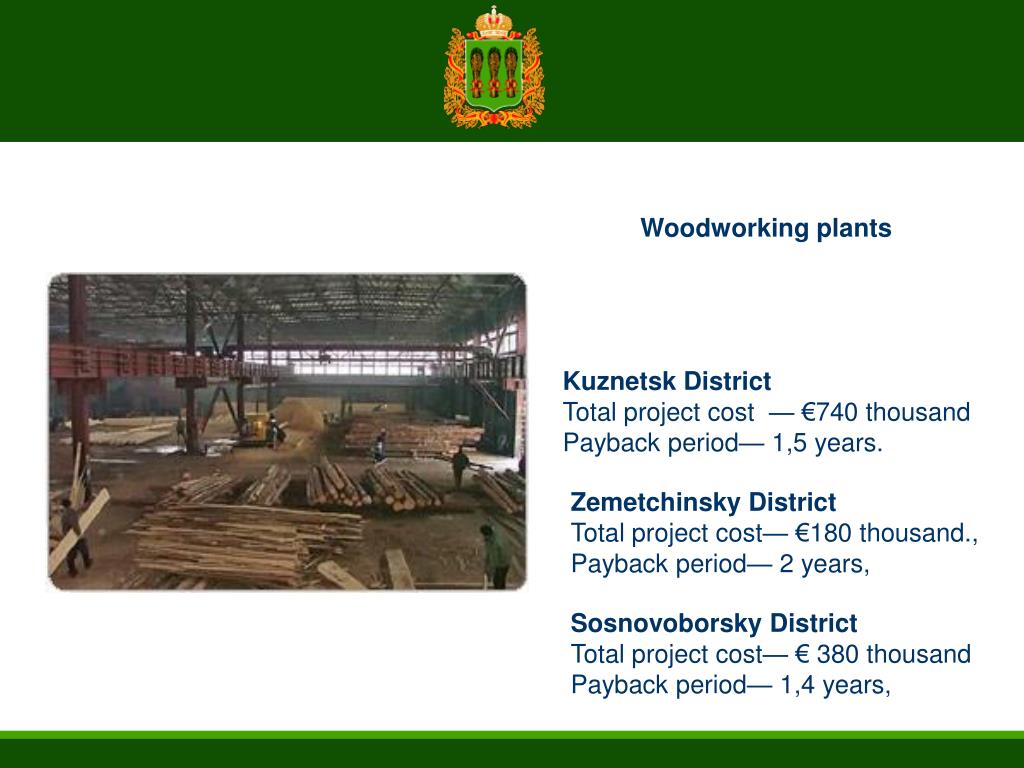 Woodworking plants

Kuznetsk District
Total project cost — €740 thousand
Payback period— 1,5 years.

Zemetchinsky District
Total project cost— €180 thousand.,
Payback period— 2 years,

Sosnovoborsky District
Total project cost— € 380 thousand
Payback period— 1,4 years,